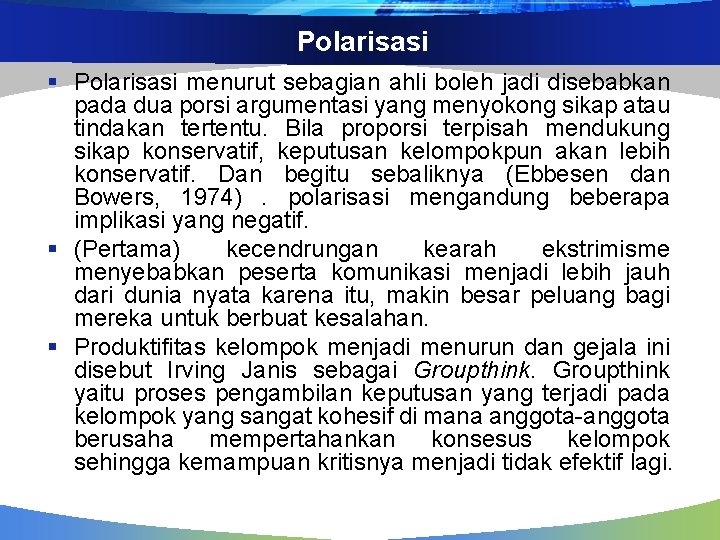 Polarisasi

▪ Polarisasi menurut sebagian ahli boleh jadi disebabkan pada dua porsi argumentasi yang menyokong sikap atau tindakan tertentu. Bila proporsi terpisah mendukung sikap konservatif, keputusan kelompokpun akan lebih konservatif. Dan begitu sebaliknya (Ebbesen dan Bowers, 1974) . polarisasi mengandung beberapa implikasi yang negatif.

▪ (Pertama) kecendrungan kearah ekstrimisme menyebabkan peserta komunikasi menjadi lebih jauh dari dunia nyata karena itu, makin besar peluang bagi mereka untuk berbuat kesalahan.

▪ Produktifitas kelompok menjadi menurun dan gejala ini disebut Irving Janis sebagai Groupthink. Groupthink yaitu proses pengambilan keputusan yang terjadi pada kelompok yang sangat kohesif di mana anggota-anggota berusaha mempertahankan konsesus kelompok sehingga kemampuan kritisnya menjadi tidak efektif lagi.